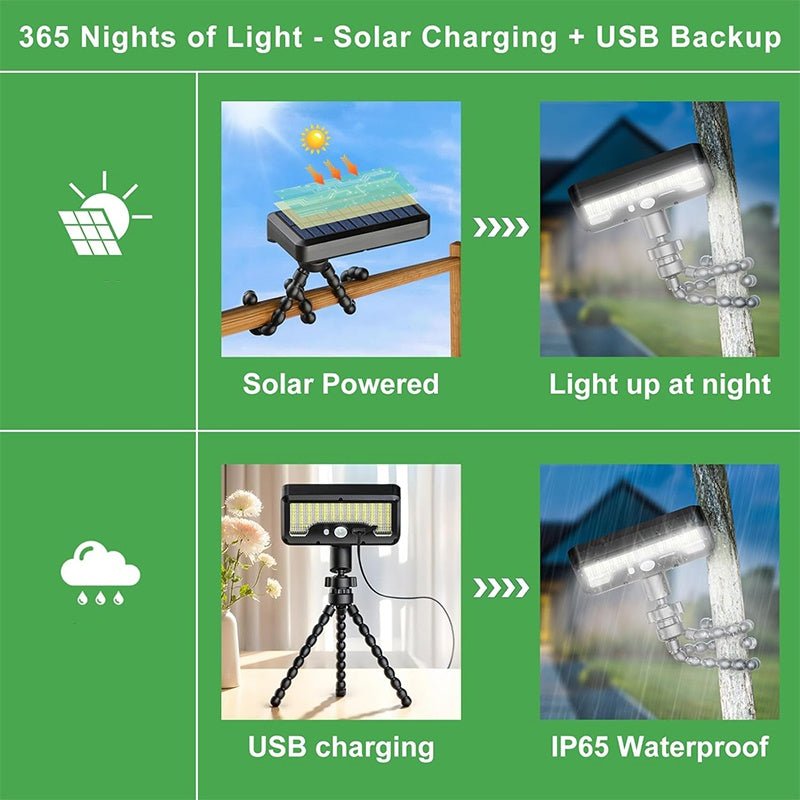 365 Nights of Light - Solar Charging + USB Backup

Solar Powered

Light up at night

USB charging

IP65 Waterproof